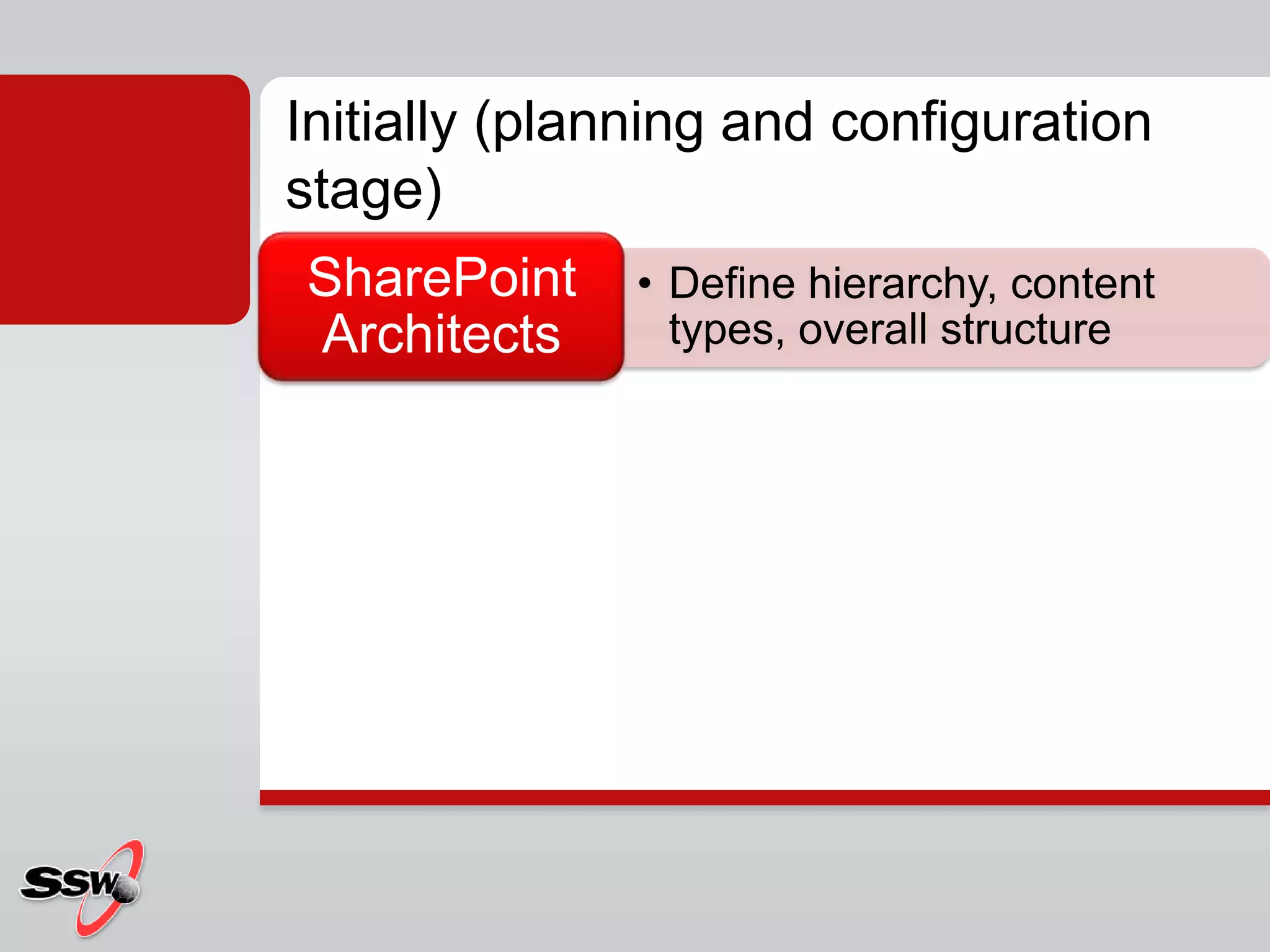 Initially (planning and configuration stage)

SharePoint Architects

• Define hierarchy, content types, overall structure

SSW